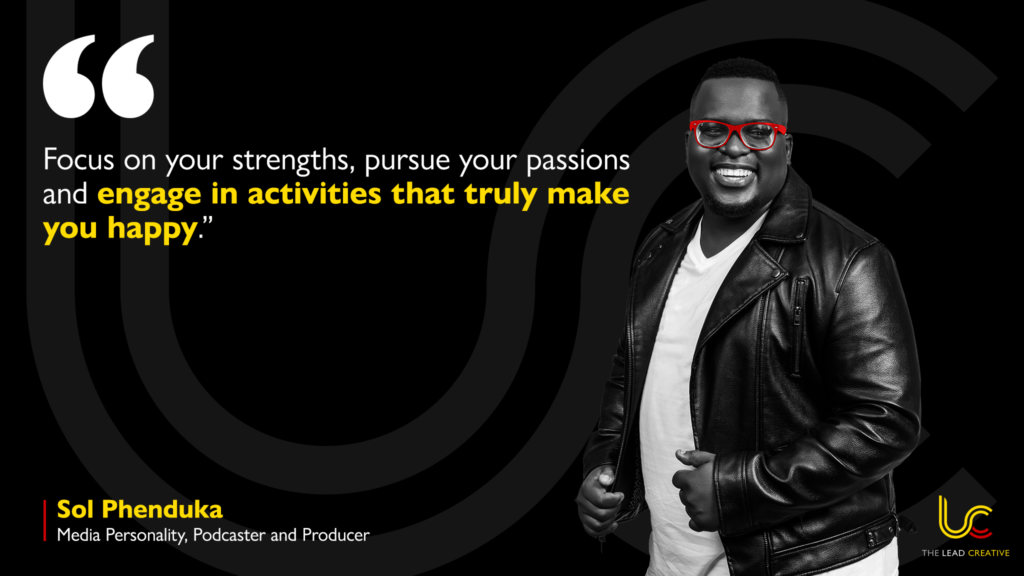 “

Focus on your strengths, pursue your passions and engage in activities that truly make you happy.”

Sol Phenduka
Media Personality, Podcaster and Producer

THE LEAD CREATIVE